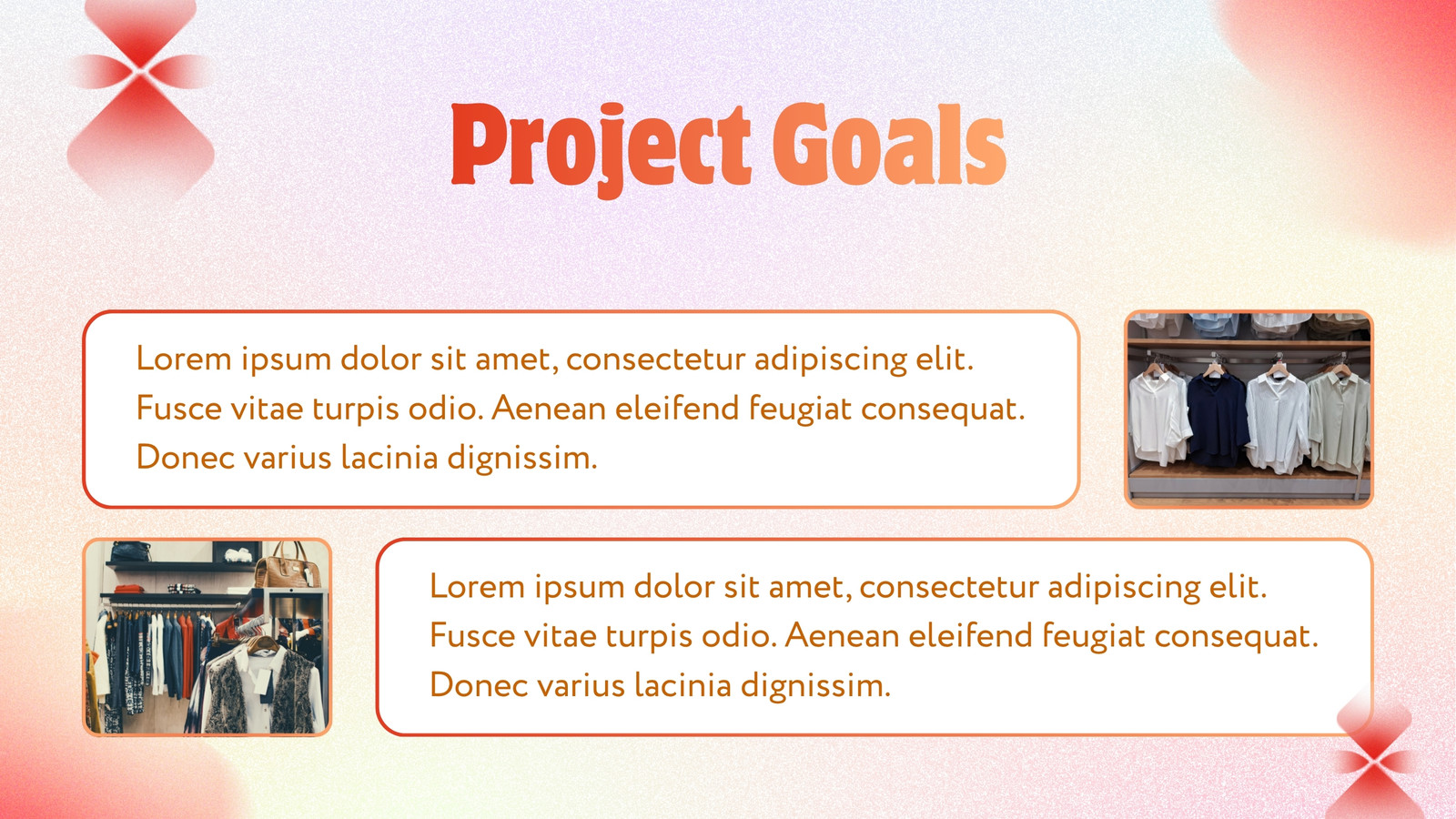 Project Goals

Lorem ipsum dolor sit amet, consectetur adipiscing elit. Fusce vitae turpis odio. Aenean eleifend feugiat consequat. Donec varius lacinia dignissim.

Lorem ipsum dolor sit amet, consectetur adipiscing elit. Fusce vitae turpis odio. Aenean eleifend feugiat consequat. Donec varius lacinia dignissim.